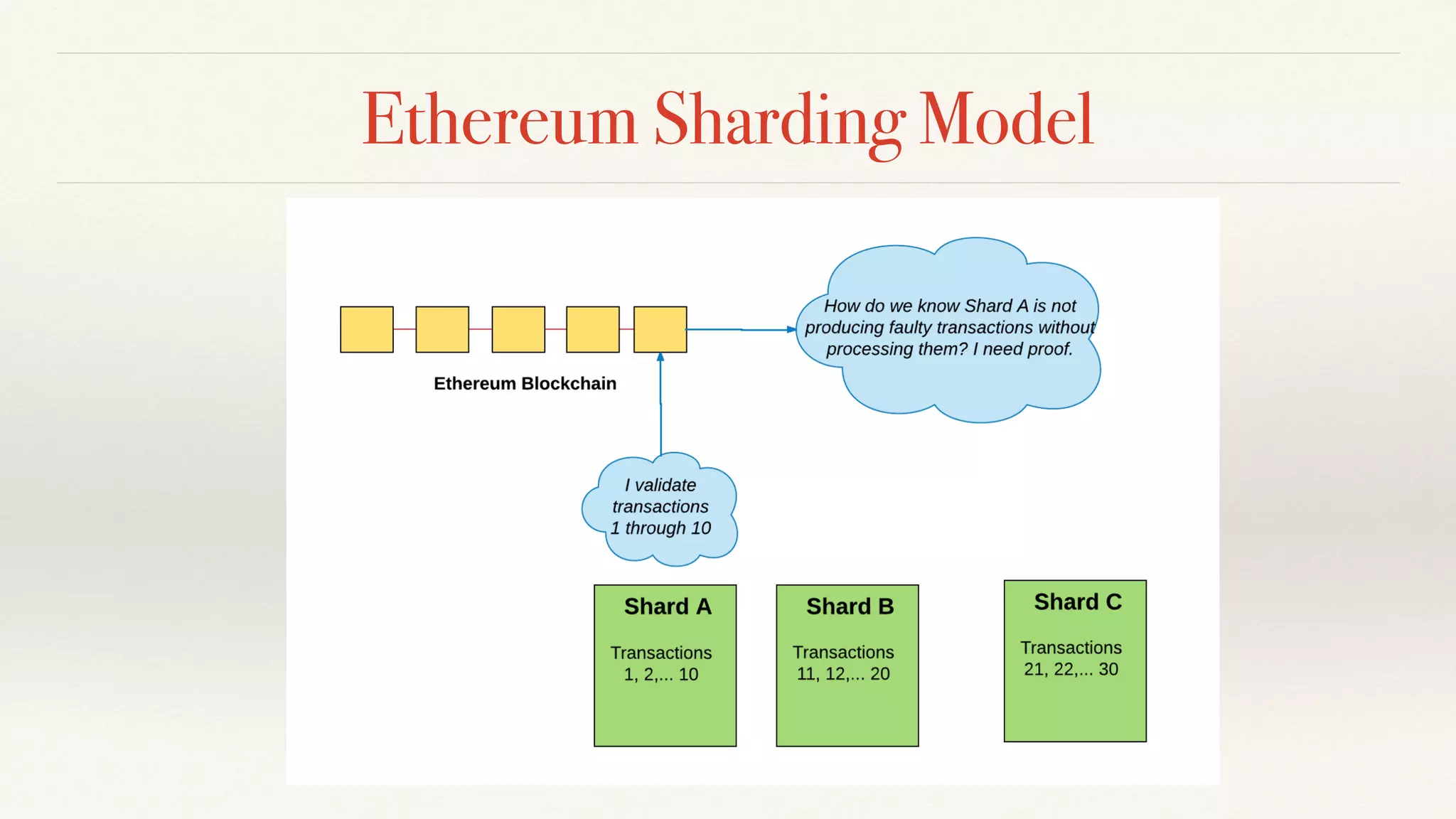 Ethereum Sharding Model

Ethereum Blockchain

How do we know Shard A is not producing faulty transactions without processing them? I need proof.

I validate transactions 1 through 10

Shard A

Transactions 1, 2,... 10

Shard B

Transactions 11, 12,... 20

Shard C

Transactions 21, 22,... 30